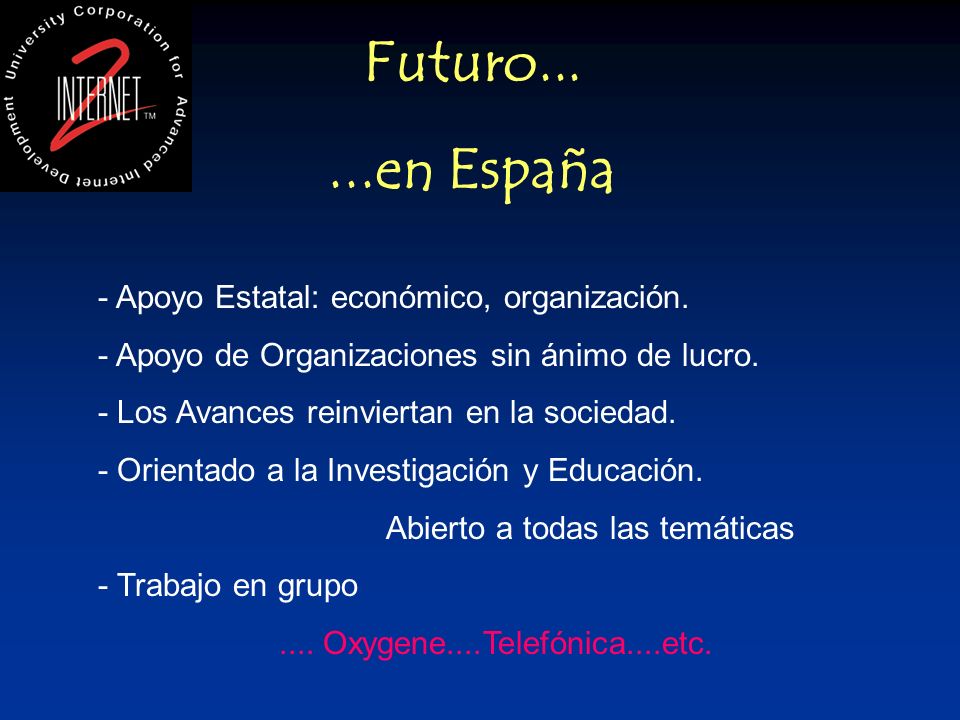 University Corporation for Advanced Internet Development
INTERNET 2 TM

Futuro...

...en España

- Apoyo Estatal: económico, organización.

- Apoyo de Organizaciones sin ánimo de lucro.

- Los Avances reinviertan en la sociedad.

- Orientado a la Investigación y Educación.

Abierto a todas las temáticas

- Trabajo en grupo

.... Oxygene....Telefónica....etc.